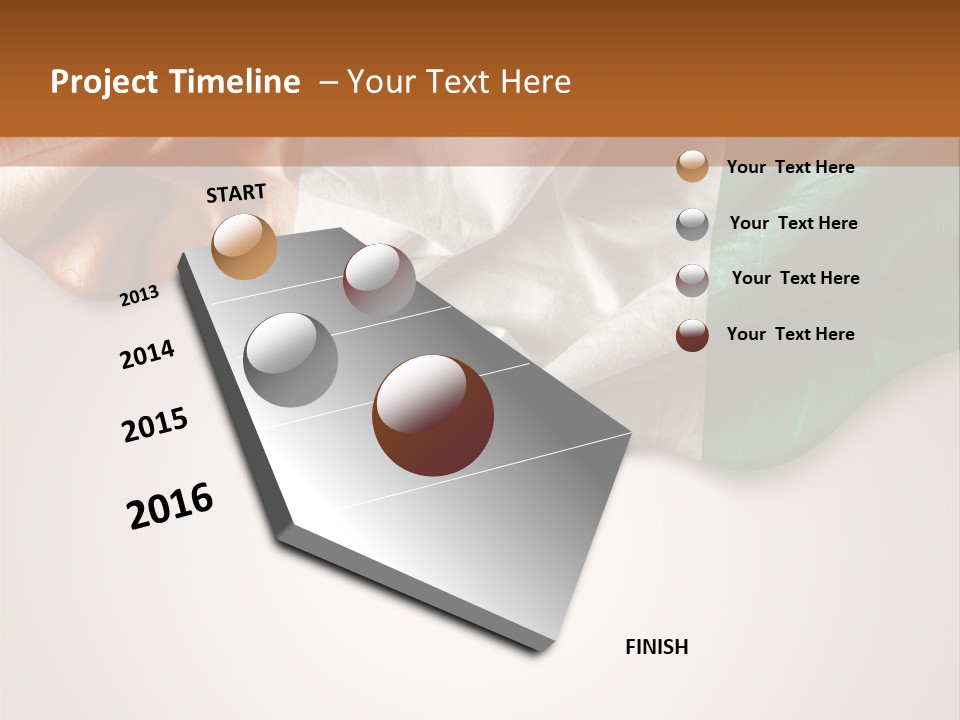 Project Timeline – Your Text Here

START

2013

2014

2015

2016

FINISH

Your Text Here

Your Text Here

Your Text Here

Your Text Here